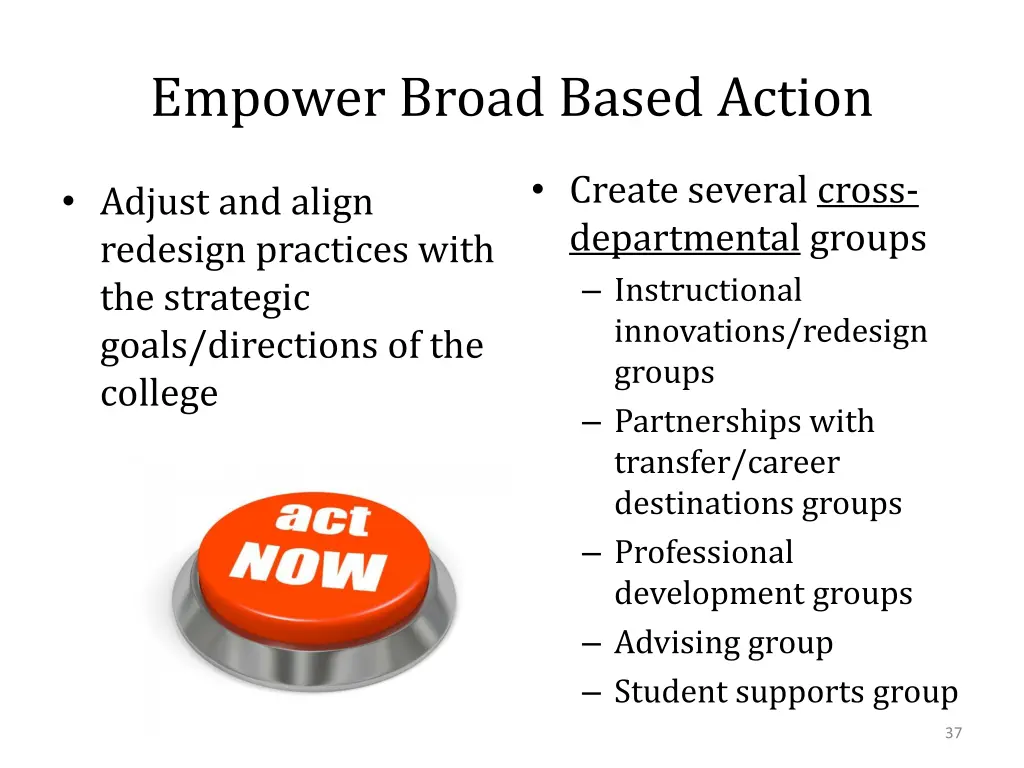 Empower Broad Based Action

• Adjust and align redesign practices with the strategic goals/directions of the college

act NOW

• Create several cross-departmental groups
– Instructional innovations/redesign groups
– Partnerships with transfer/career destinations groups
– Professional development groups
– Advising group
– Student supports group

37